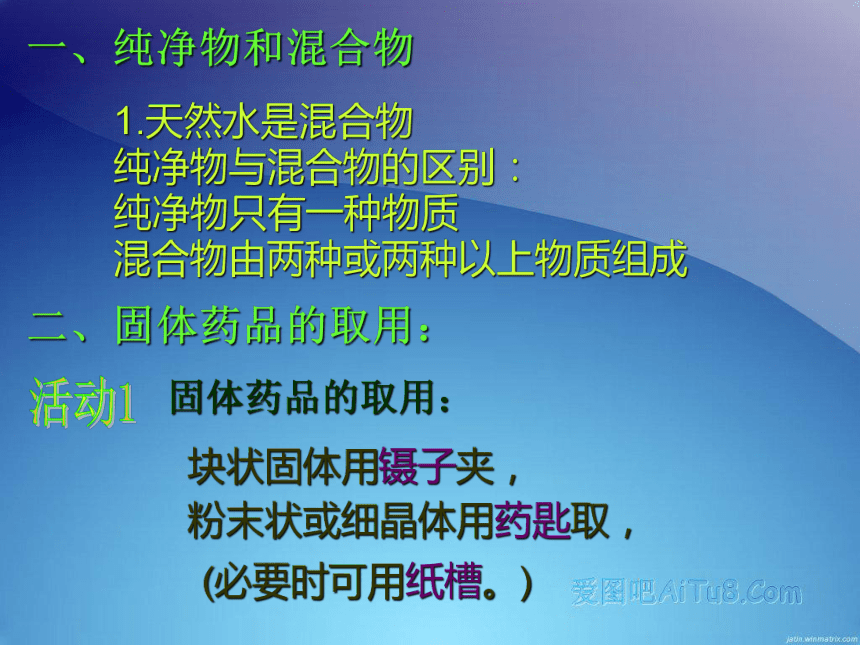 一、纯净物和混合物

1.天然水是混合物
纯净物与混合物的区别：
纯净物只有一种物质
混合物由两种或两种以上物质组成

二、固体药品的取用：

活动1 固体药品的取用：

块状固体用镊子夹，
粉末状或细晶体用药匙取，
(必要时可用纸槽。)

爱图吧AiTu8.Com

jatin.winmatrix.com